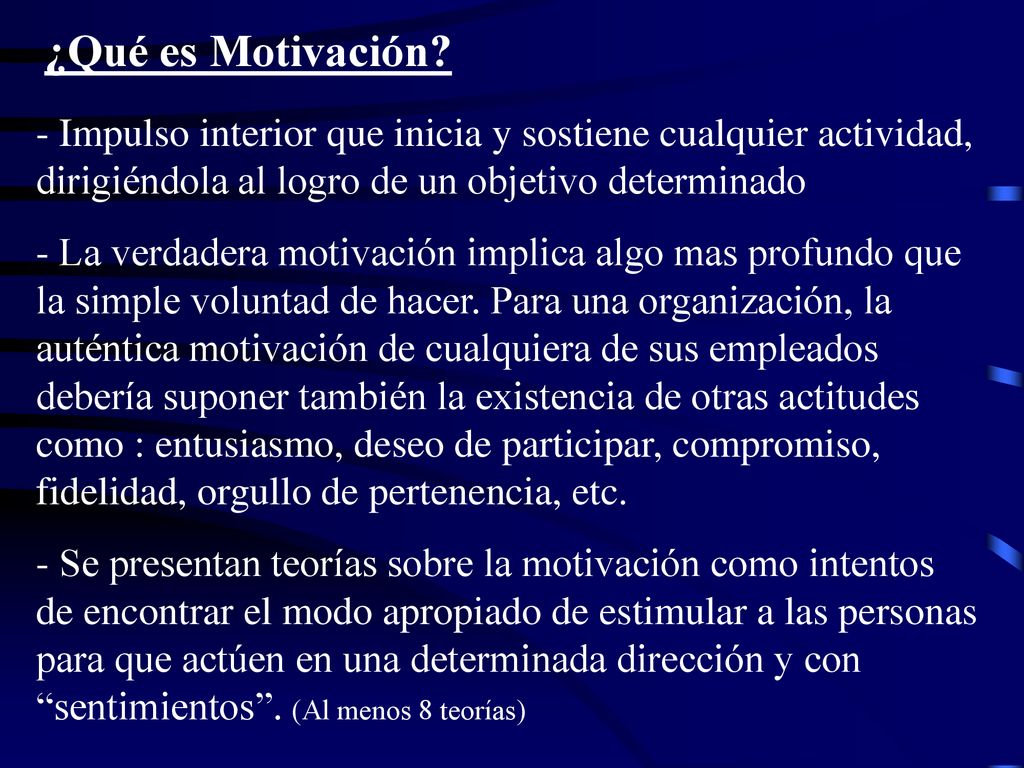 ¿Qué es Motivación?

- Impulso interior que inicia y sostiene cualquier actividad, dirigiéndola al logro de un objetivo determinado

- La verdadera motivación implica algo mas profundo que la simple voluntad de hacer. Para una organización, la auténtica motivación de cualquiera de sus empleados debería suponer también la existencia de otras actitudes como : entusiasmo, deseo de participar, compromiso, fidelidad, orgullo de pertenencia, etc.

- Se presentan teorías sobre la motivación como intentos de encontrar el modo apropiado de estimular a las personas para que actúen en una determinada dirección y con “sentimientos”. (Al menos 8 teorías)